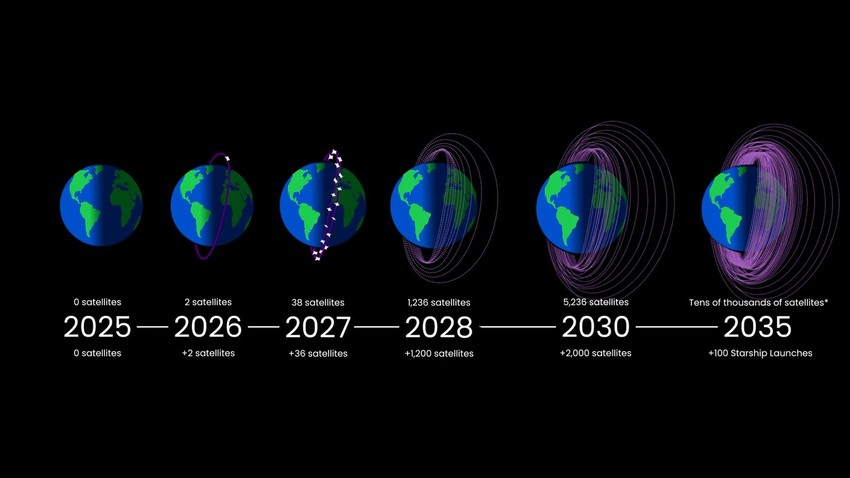 0 satellites
2025
0 satellites

2 satellites
2026
+2 satellites

38 satellites
2027
+36 satellites

1,236 satellites
2028
+1,200 satellites

5,236 satellites
2030
+2,000 satellites

Tens of thousands of satellites*
2035
+100 Starship Launches